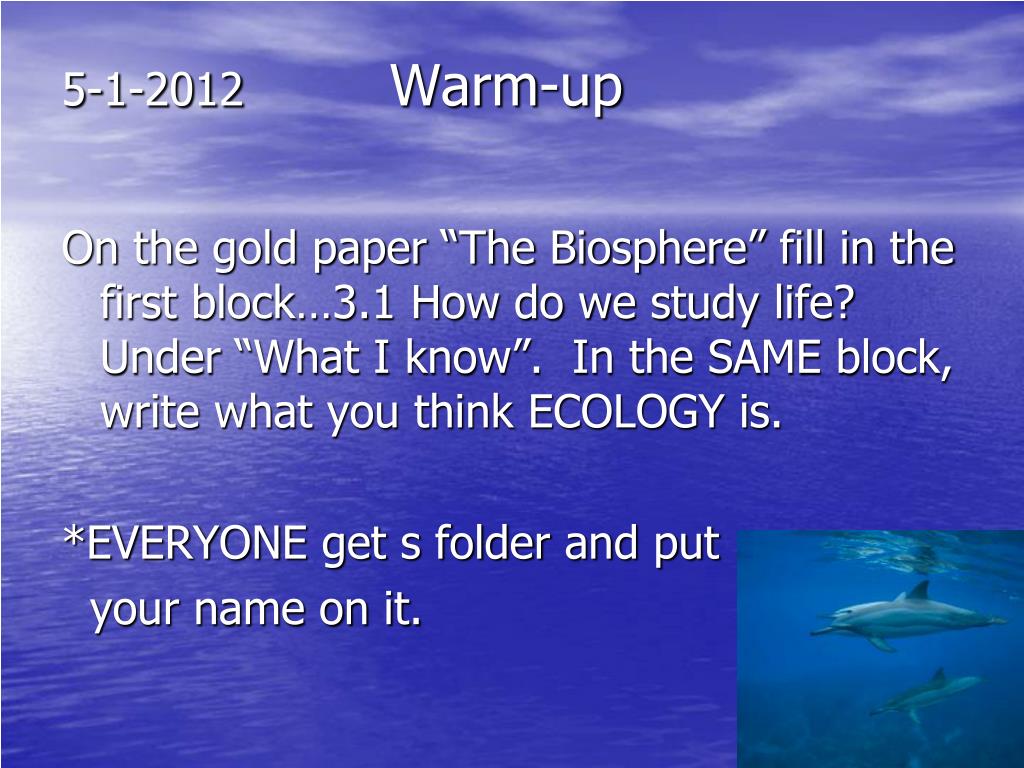 5-1-2012 Warm-up

On the gold paper “The Biosphere” fill in the first block…3.1 How do we study life? Under “What I know”. In the SAME block, write what you think ECOLOGY is.

*EVERYONE get s folder and put your name on it.